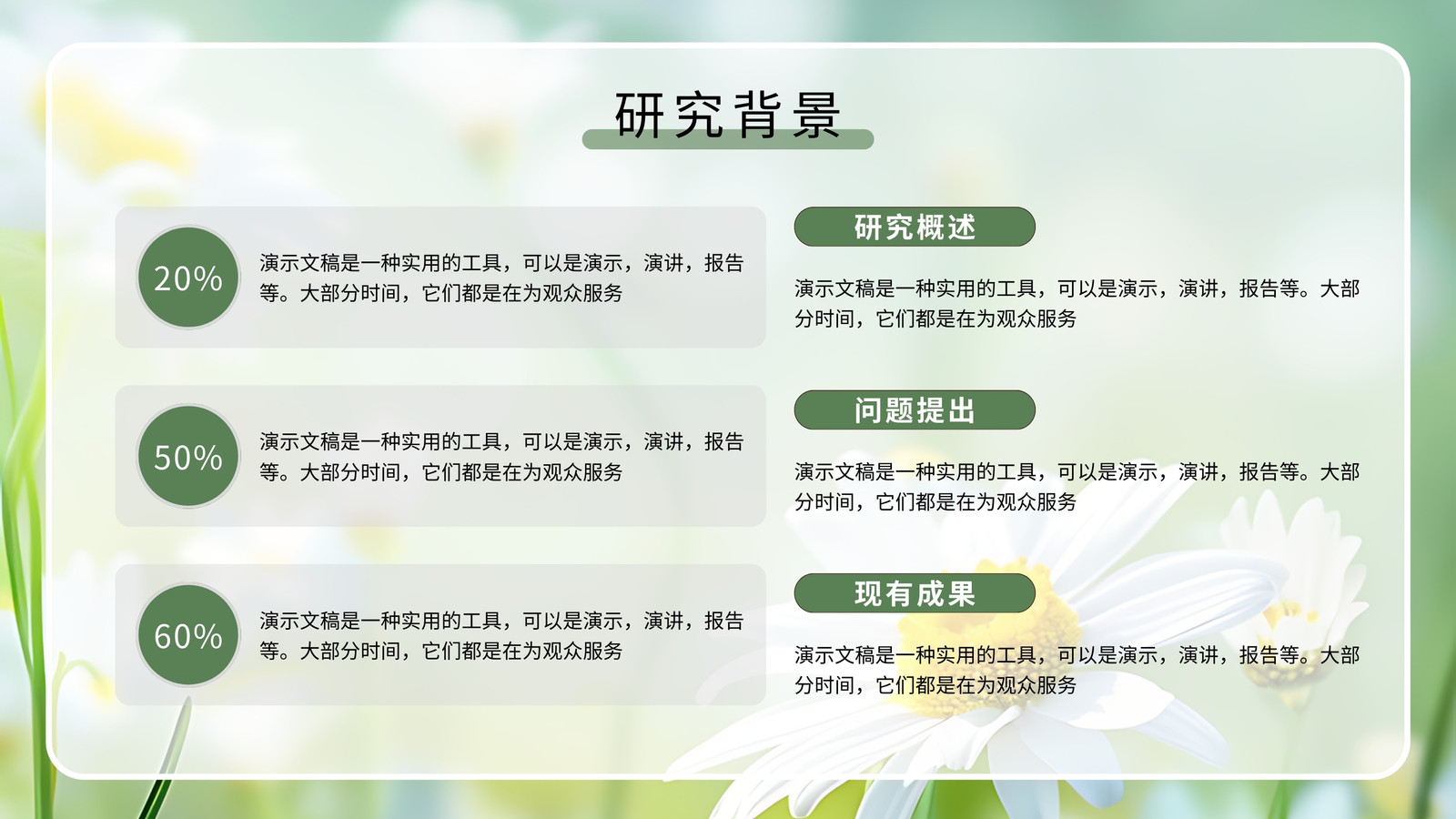 研究背景

20%
演示文稿是一种实用的工具，可以是演示，演讲，报告等。大部分时间，它们都是在为观众服务

50%
演示文稿是一种实用的工具，可以是演示，演讲，报告等。大部分时间，它们都是在为观众服务

60%
演示文稿是一种实用的工具，可以是演示，演讲，报告等。大部分时间，它们都是在为观众服务

研究概述
演示文稿是一种实用的工具，可以是演示，演讲，报告等。大部分时间，它们都是在为观众服务

问题提出
演示文稿是一种实用的工具，可以是演示，演讲，报告等。大部分时间，它们都是在为观众服务

现有成果
演示文稿是一种实用的工具，可以是演示，演讲，报告等。大部分时间，它们都是在为观众服务